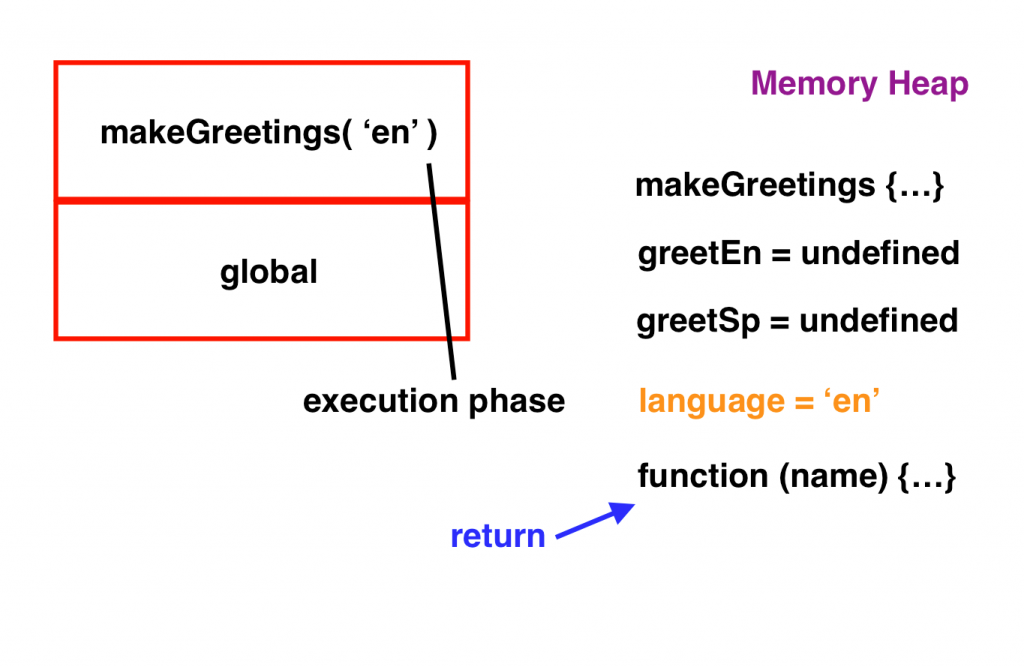 makeGreetings( ‘en’ )

global

execution phase

Memory Heap

makeGreetings {…}

greetEn = undefined

greetSp = undefined

language = ‘en’

function (name) {…}

return